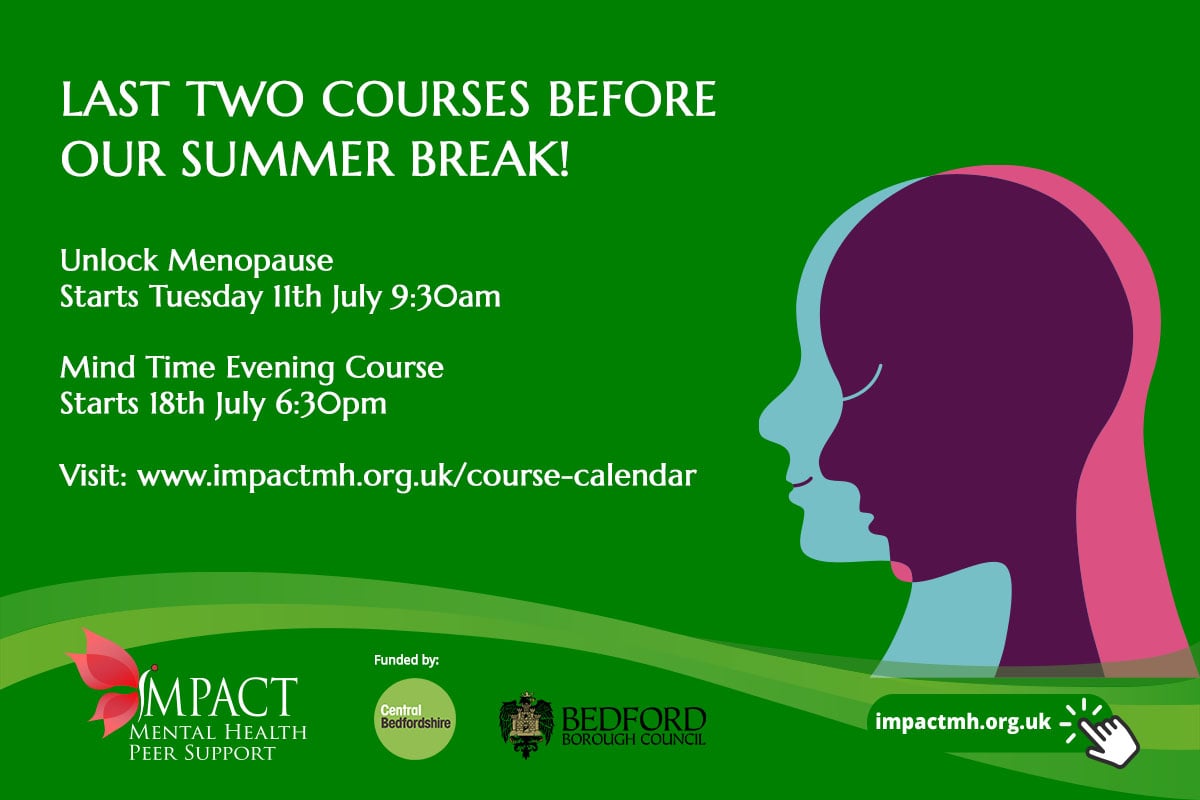 LAST TWO COURSES BEFORE OUR SUMMER BREAK!

Unlock Menopause
Starts Tuesday 11th July 9:30am

Mind Time Evening Course
Starts 18th July 6:30pm

Visit: www.impactmh.org.uk/course-calendar

IMPACT
MENTAL HEALTH
PEER SUPPORT

Funded by:

Central Bedfordshire

BEDFORD
BOROUGH COUNCIL

impactmh.org.uk